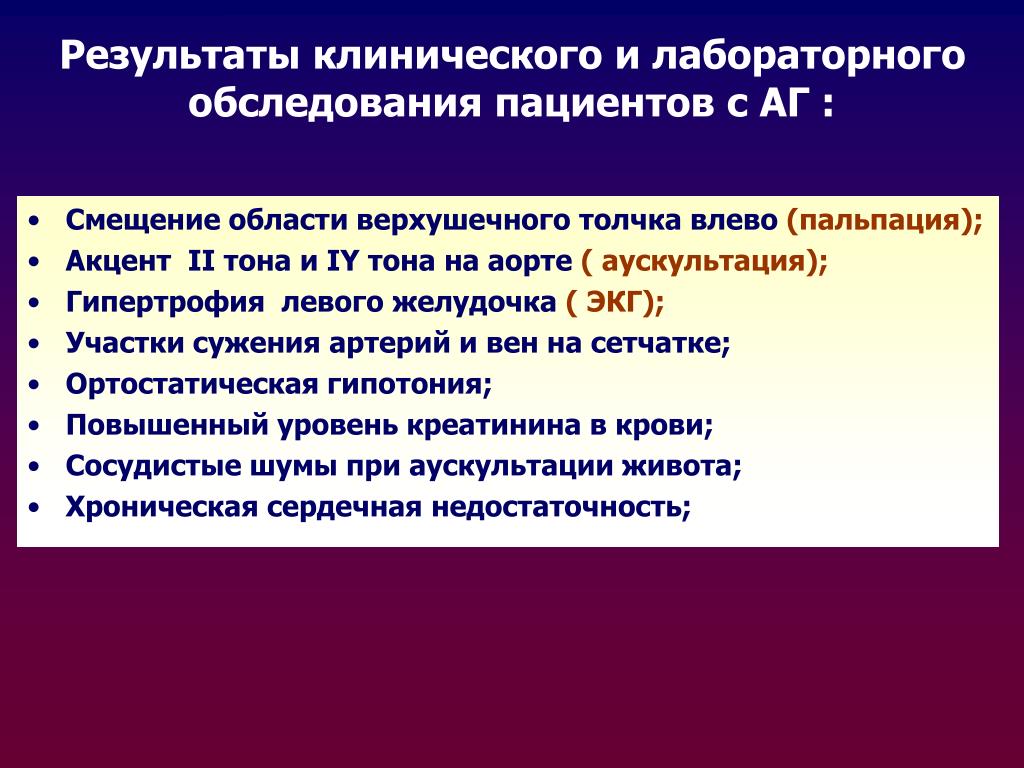 Результаты клинического и лабораторного обследования пациентов с АГ :

• Смещение области верхушечного толчка влево (пальпация);
• Акцент II тона и IY тона на аорте ( аускультация);
• Гипертрофия левого желудочка ( ЭКГ);
• Участки сужения артерий и вен на сетчатке;
• Ортостатическая гипотония;
• Повышенный уровень креатинина в крови;
• Сосудистые шумы при аускультации живота;
• Хроническая сердечная недостаточность;